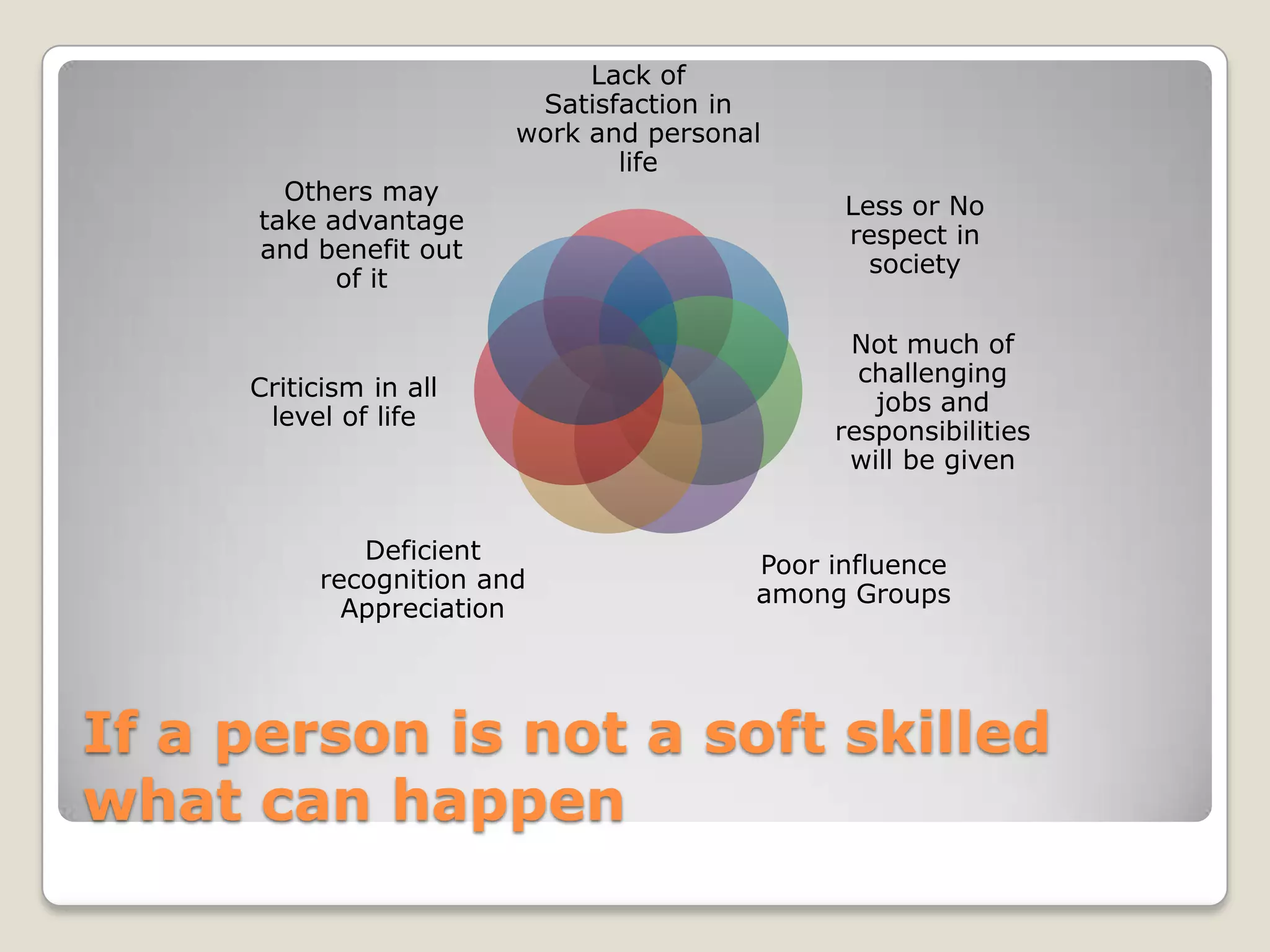 Lack of Satisfaction in work and personal life

Less or No respect in society

Not much of challenging jobs and responsibilities will be given

Poor influence among Groups

Deficient recognition and Appreciation

Criticism in all level of life

Others may take advantage and benefit out of it

If a person is not a soft skilled what can happen